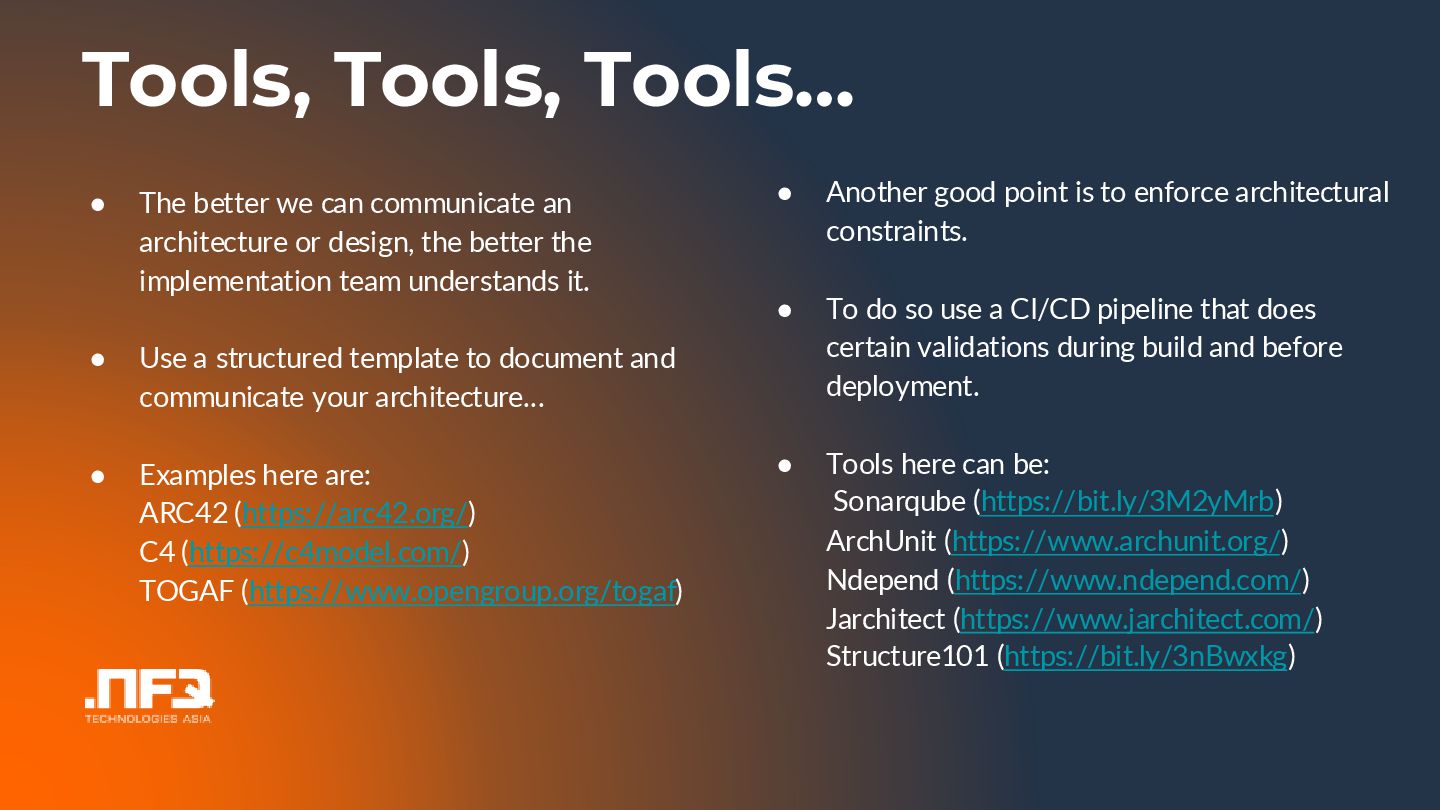 Tools, Tools, Tools...

● The better we can communicate an architecture or design, the better the implementation team understands it.

● Use a structured template to document and communicate your architecture...

● Examples here are:
ARC42 (https://arc42.org/)
C4 (https://c4model.com/)
TOGAF (https://www.opengroup.org/togaf)

.NFQ
TECHNOLOGIES ASIA

● Another good point is to enforce architectural constraints.

● To do so use a CI/CD pipeline that does certain validations during build and before deployment.

● Tools here can be:
Sonarqube (https://bit.ly/3M2yMrb)
ArchUnit (https://www.archunit.org/)
Ndepend (https://www.ndepend.com/)
Jarchitect (https://www.jarchitect.com/)
Structure101 (https://bit.ly/3nBwxkg)